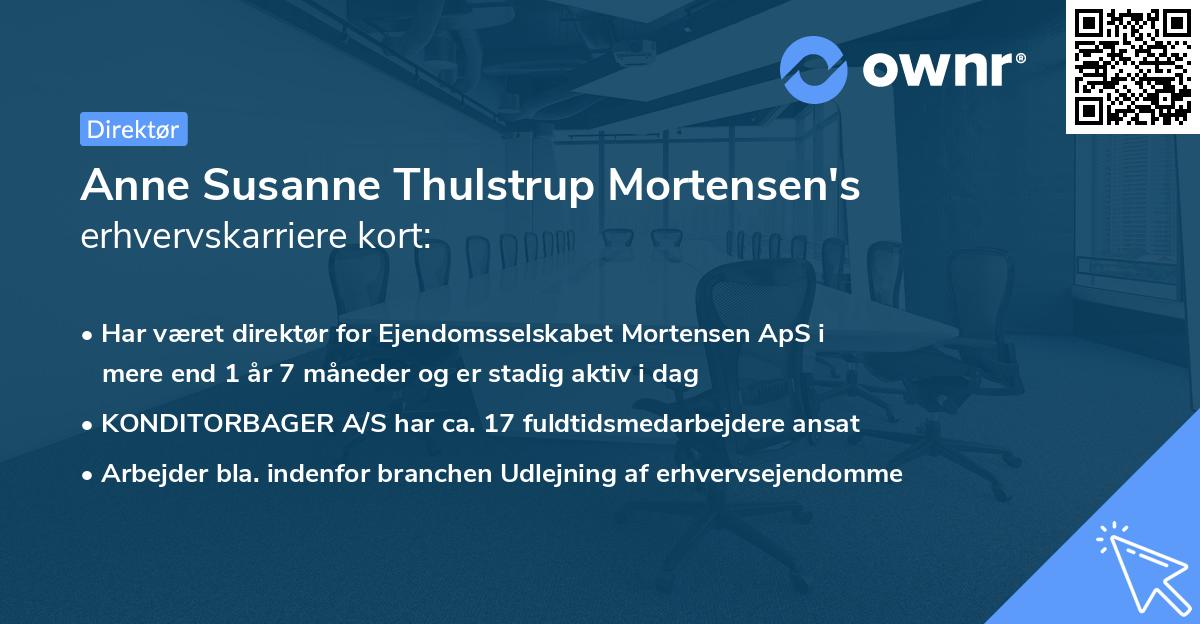 ownr®

Direktør

Anne Susanne Thulstrup Mortensen's erhvervskarriere kort:

• Har været direktør for Ejendomsselskabet Mortensen ApS i mere end 1 år 7 måneder og er stadig aktiv i dag

• KONDITORBAGER A/S har ca. 17 fuldtidsmedarbejdere ansat

• Arbejder bla. indenfor branchen Udlejning af erhvervsejendomme